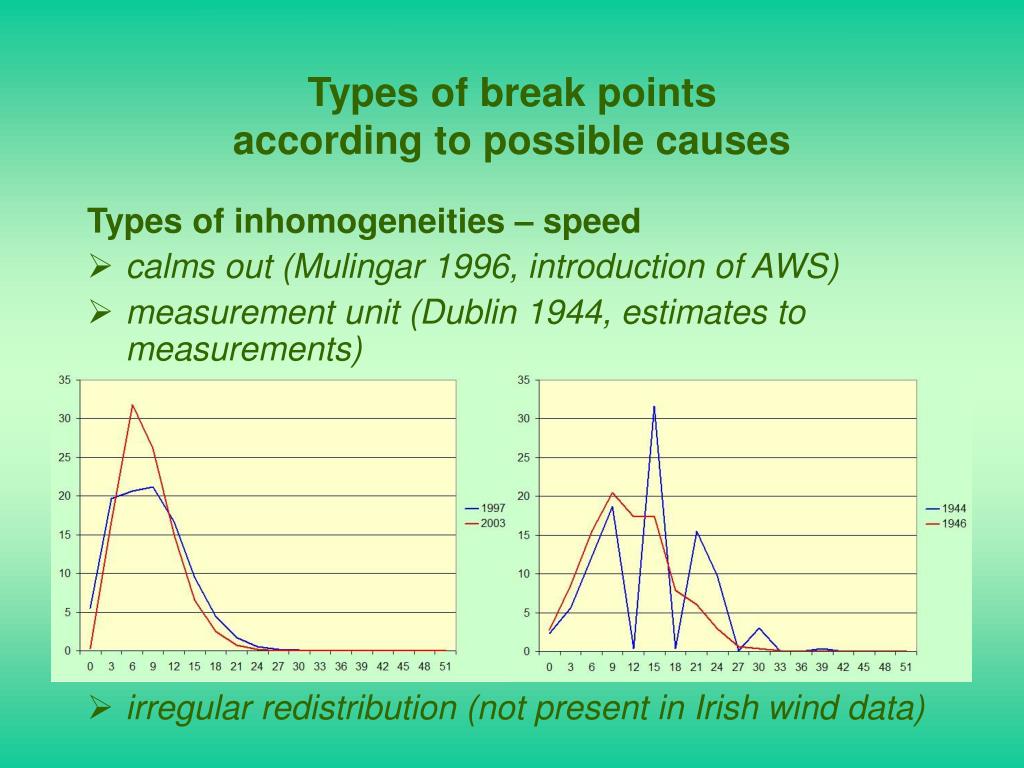 Types of break points
according to possible causes

Types of inhomogeneities – speed

➢ calms out (Mulingar 1996, introduction of AWS)

➢ measurement unit (Dublin 1944, estimates to measurements)

35
30
25
20
15
10
5
0
0 3 6 9 12 15 18 21 24 27 30 33 36 39 42 45 48 51

1997
2003

35
30
25
20
15
10
5
0
0 3 6 9 12 15 18 21 24 27 30 33 36 39 42 45 48 51

1944
1946

➢ irregular redistribution (not present in Irish wind data)